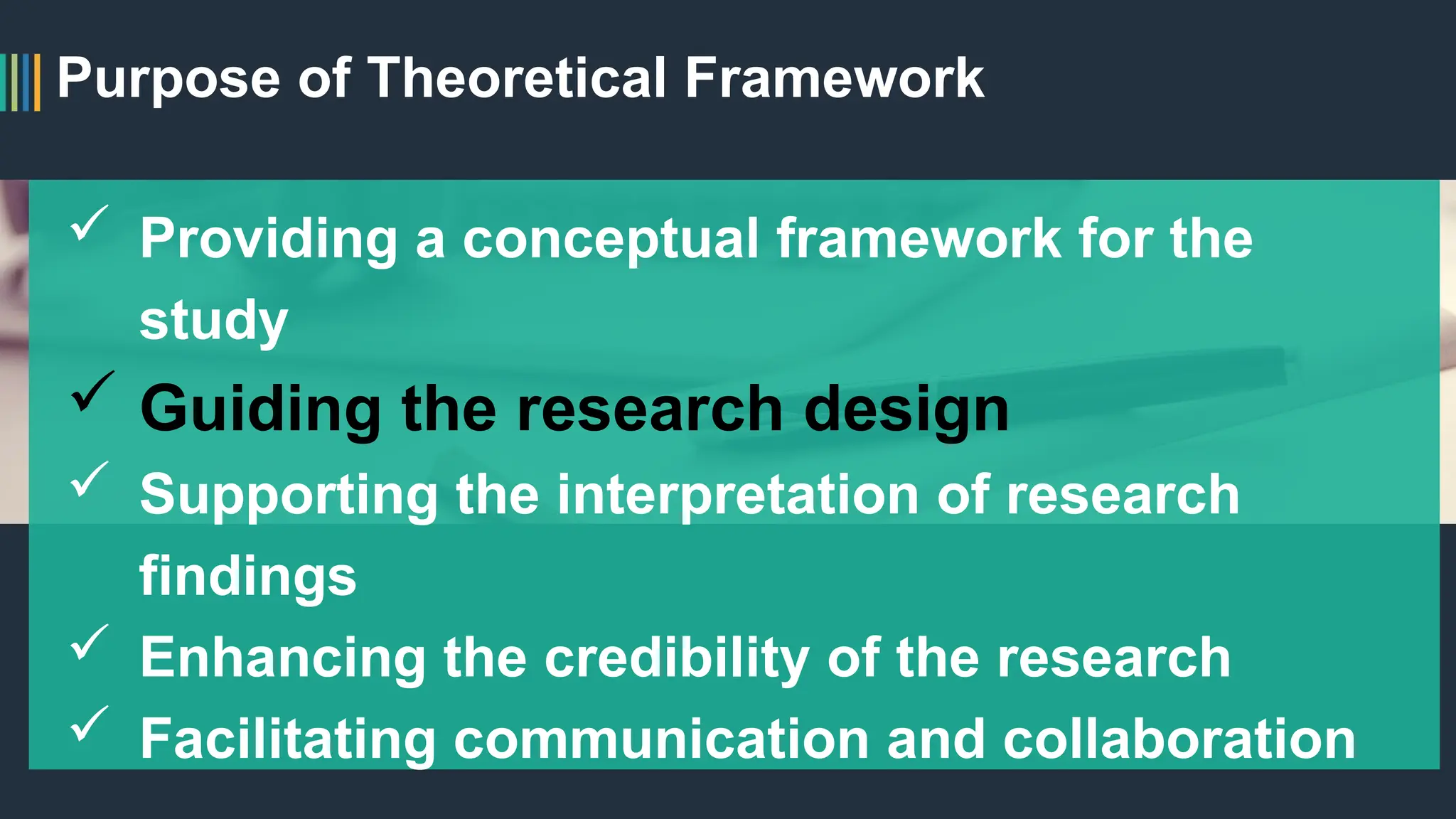 Purpose of Theoretical Framework

✓ Providing a conceptual framework for the study

✓ Guiding the research design

✓ Supporting the interpretation of research findings

✓ Enhancing the credibility of the research

✓ Facilitating communication and collaboration